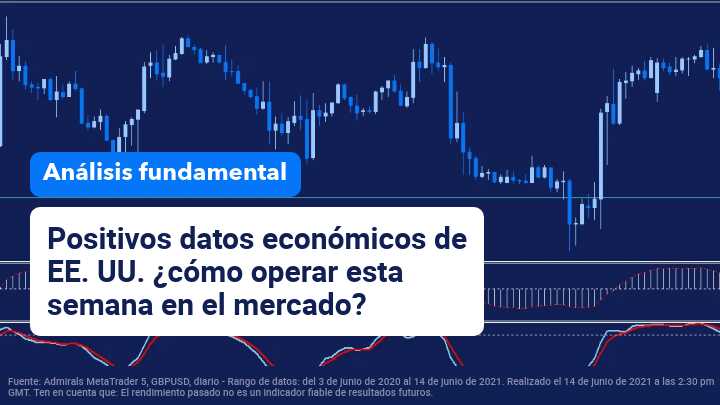 Análisis fundamental

Positivos datos económicos de EE. UU. ¿cómo operar esta semana en el mercado?

Fuente: Admirals MetaTrader 5, GBPUSD, diario - Rango de datos: del 3 de junio de 2020 al 14 de junio de 2021. Realizado el 14 de junio de 2021 a las 2:30 pm GMT. Ten en cuenta que: El rendimiento pasado no es un indicador fiable de resultados futuros.